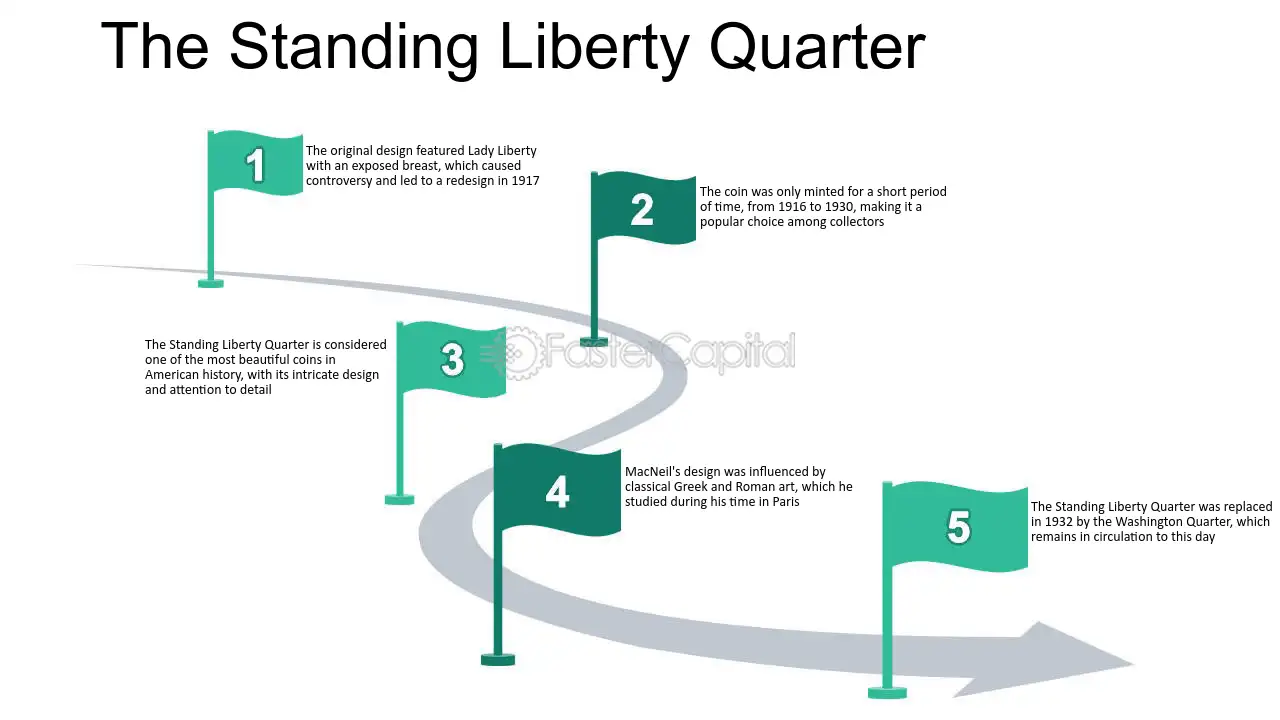 The Standing Liberty Quarter

1

The original design featured Lady Liberty with an exposed breast, which caused controversy and led to a redesign in 1917

2

The coin was only minted for a short period of time, from 1916 to 1930, making it a popular choice among collectors

3

The Standing Liberty Quarter is considered one of the most beautiful coins in American history, with its intricate design and attention to detail

4

MacNeil's design was influenced by classical Greek and Roman art, which he studied during his time in Paris

5

The Standing Liberty Quarter was replaced in 1932 by the Washington Quarter, which remains in circulation to this day

FasterCapital